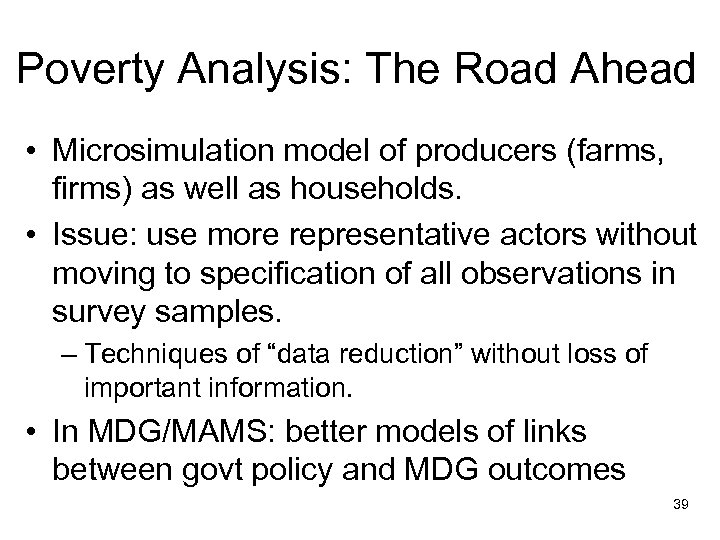 Poverty Analysis: The Road Ahead

• Microsimulation model of producers (farms, firms) as well as households.

• Issue: use more representative actors without moving to specification of all observations in survey samples.

– Techniques of “data reduction” without loss of important information.

• In MDG/MAMS: better models of links between govt policy and MDG outcomes

39